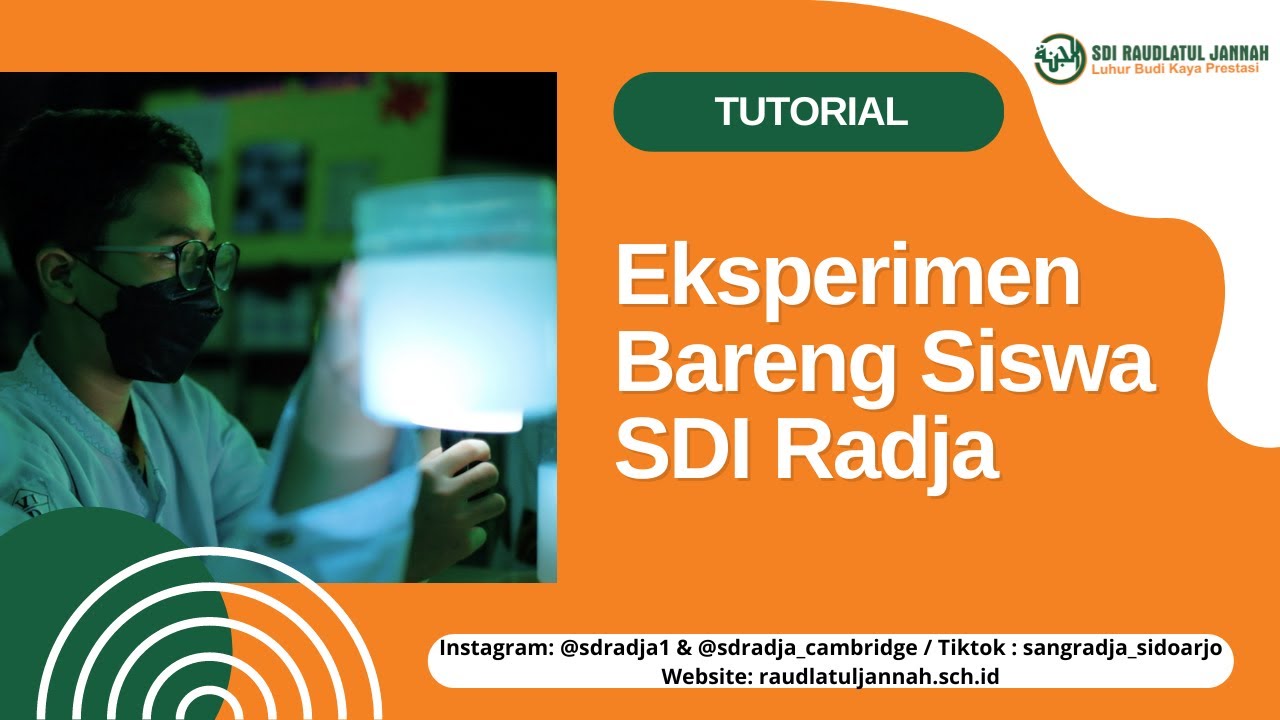 SDI RAUDLATUL JANNAH
Luhur Budi Kaya Prestasi

TUTORIAL

Eksperimen Bareng Siswa SDI Radja

Instagram: @sdradja1 & @sdradja_cambridge / Tiktok : sangradja_sidoarjo
Website: raudlatuljannah.sch.id